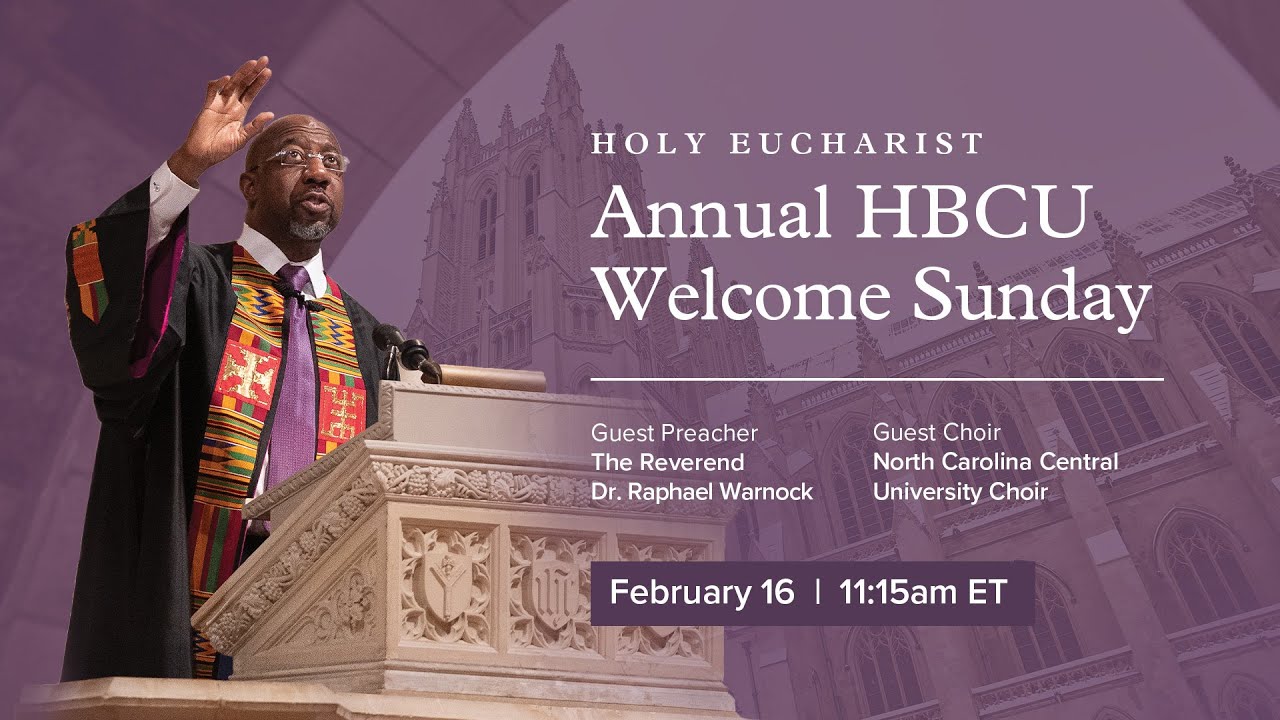 HOLY EUCHARIST

Annual HBCU Welcome Sunday

Guest Preacher
The Reverend
Dr. Raphael Warnock

Guest Choir
North Carolina Central
University Choir

February 16 | 11:15am ET